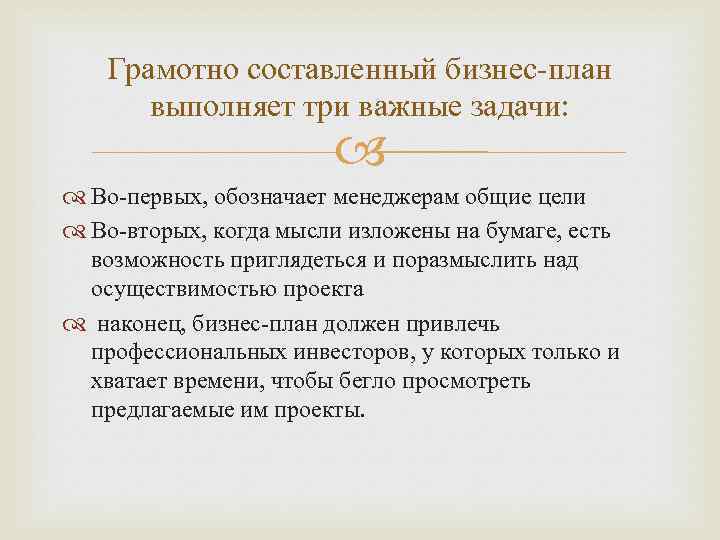 Грамотно составленный бизнес-план выполняет три важные задачи:

Во-первых, обозначает менеджерам общие цели

Во-вторых, когда мысли изложены на бумаге, есть возможность приглядеться и поразмыслить над осуществимостью проекта

наконец, бизнес-план должен привлечь профессиональных инвесторов, у которых только и хватает времени, чтобы бегло просмотреть предлагаемые им проекты.